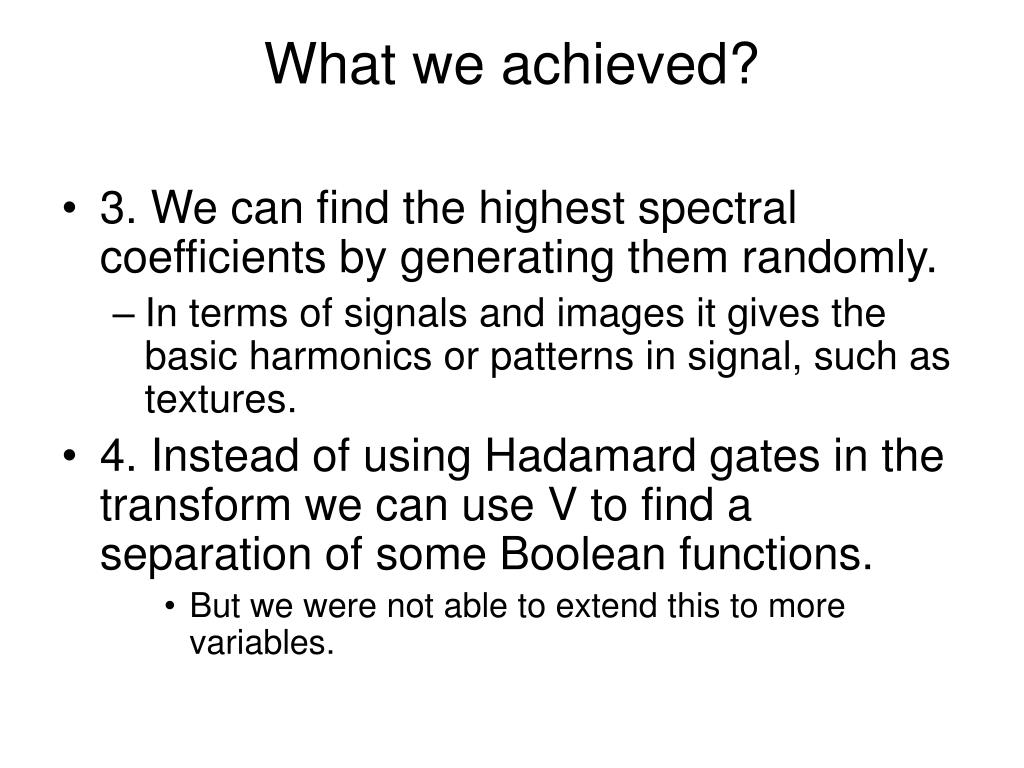 What we achieved?

• 3. We can find the highest spectral coefficients by generating them randomly.

– In terms of signals and images it gives the basic harmonics or patterns in signal, such as textures.

• 4. Instead of using Hadamard gates in the transform we can use V to find a separation of some Boolean functions.

• But we were not able to extend this to more variables.